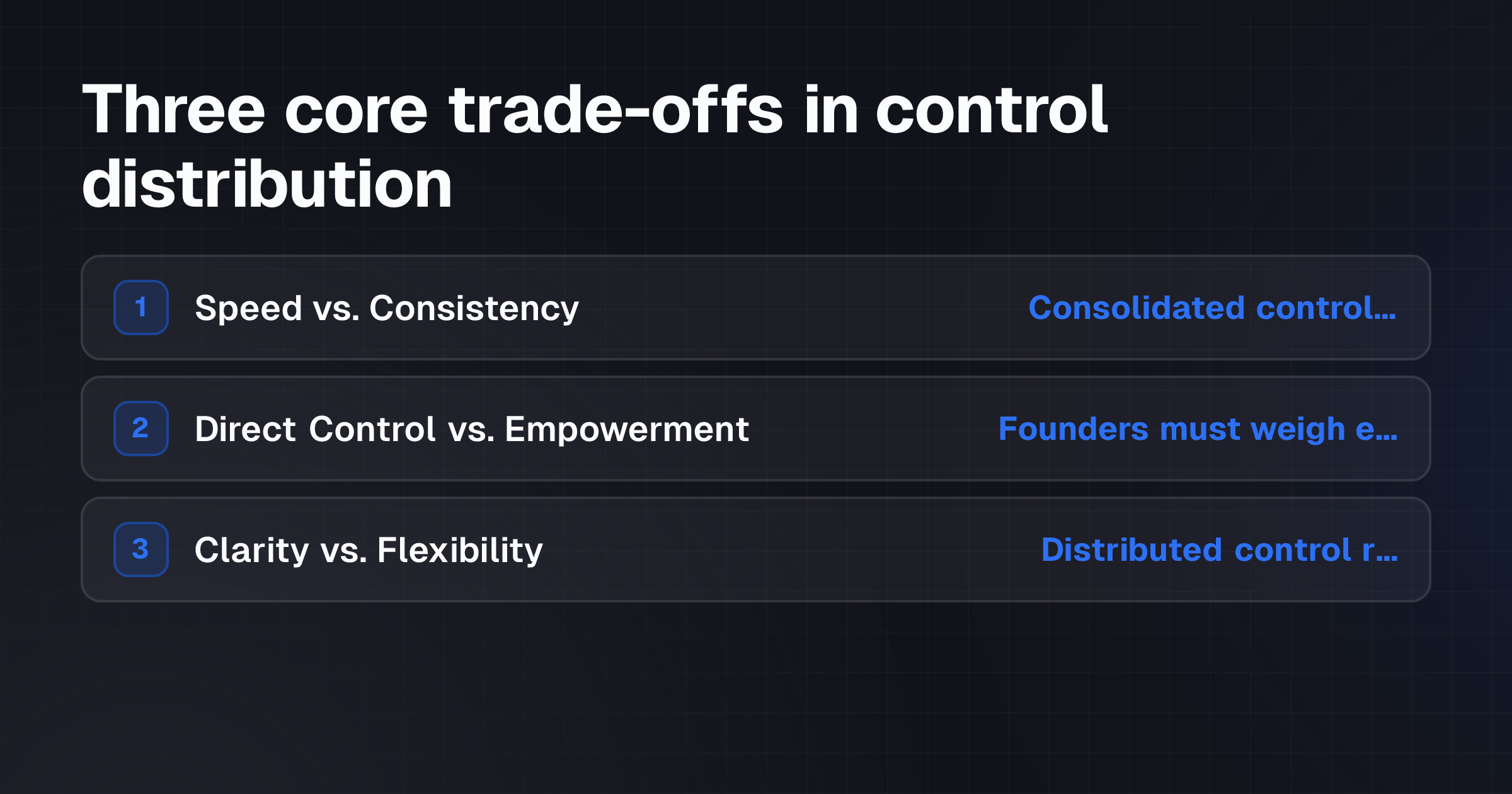 Three core trade-offs in control distribution

1 Speed vs. Consistency Consolidated control...

2 Direct Control vs. Empowerment Founders must weigh e...

3 Clarity vs. Flexibility Distributed control r...